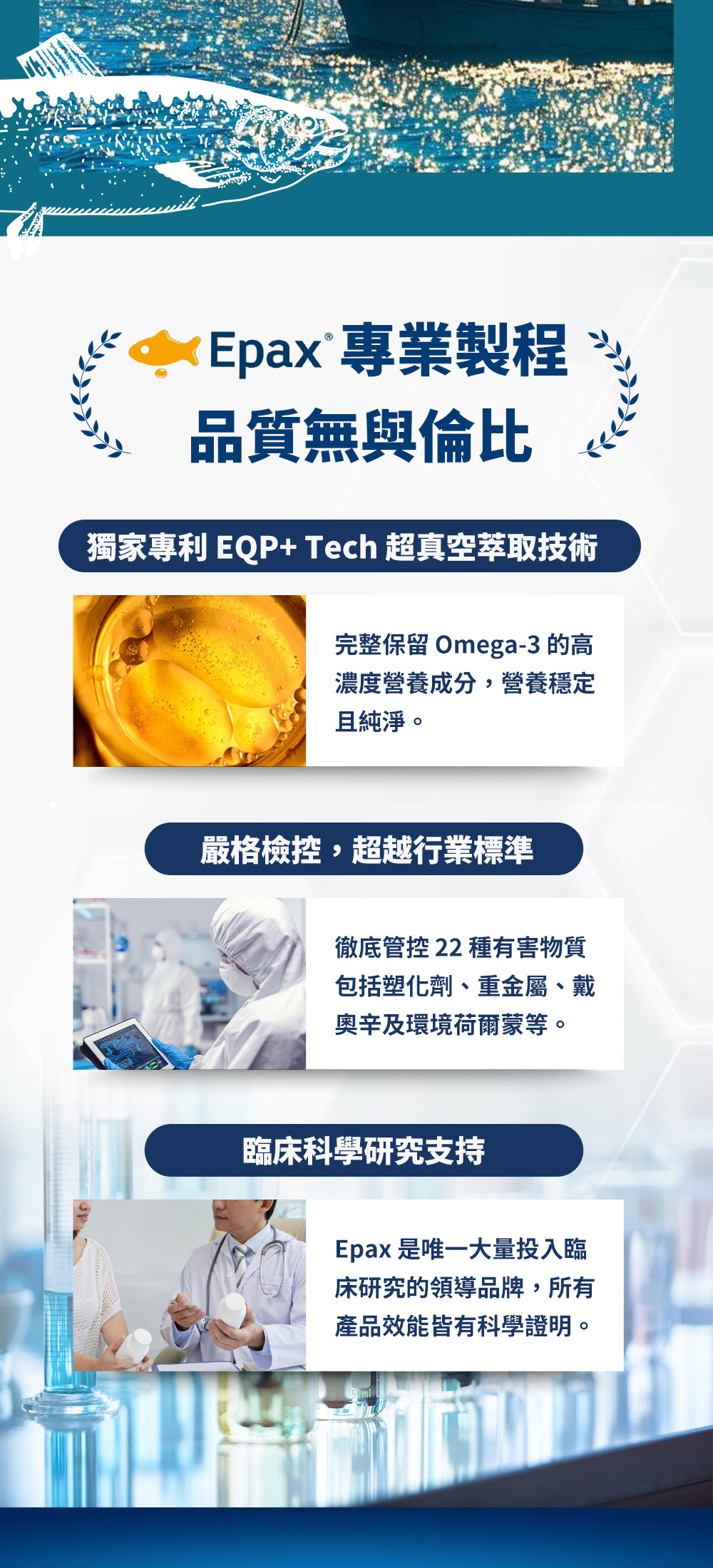 Epax® 專業製程
品質無與倫比

獨家專利 EQP+ Tech 超真空萃取技術

完整保留 Omega-3 的高濃度營養成分，營養穩定且純淨。

嚴格檢控，超越行業標準

徹底管控 22 種有害物質包括塑化劑、重金屬、戴奧辛及環境荷爾蒙等。

臨床科學研究支持

Epax 是唯一大量投入臨床研究的領導品牌，所有產品效能皆有科學證明。